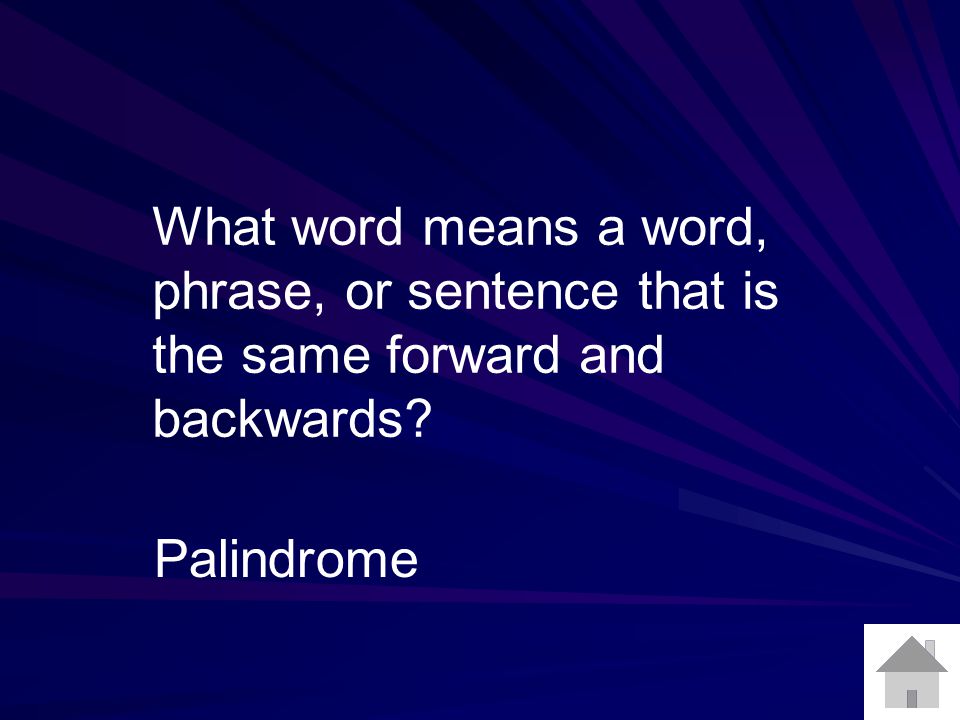 What word means a word, phrase, or sentence that is the same forward and backwards?

Palindrome